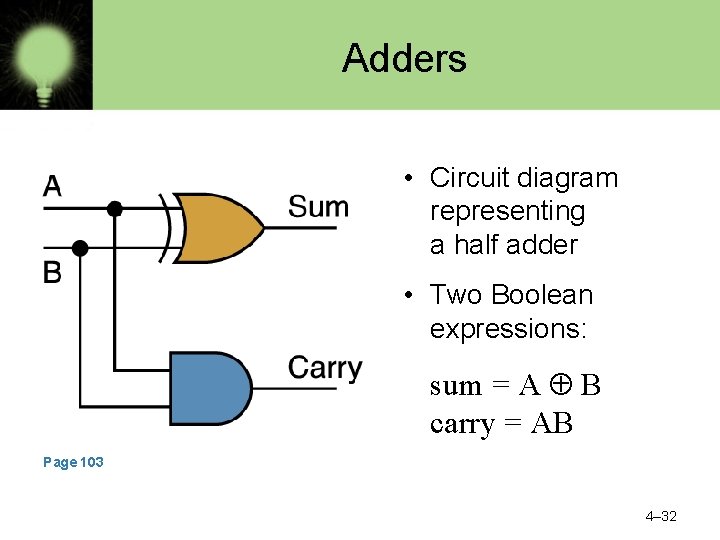 Adders

A

B

Sum

Carry

Page 103

• Circuit diagram representing a half adder

• Two Boolean expressions:

sum = A $\oplus$ B
carry = AB

4–32